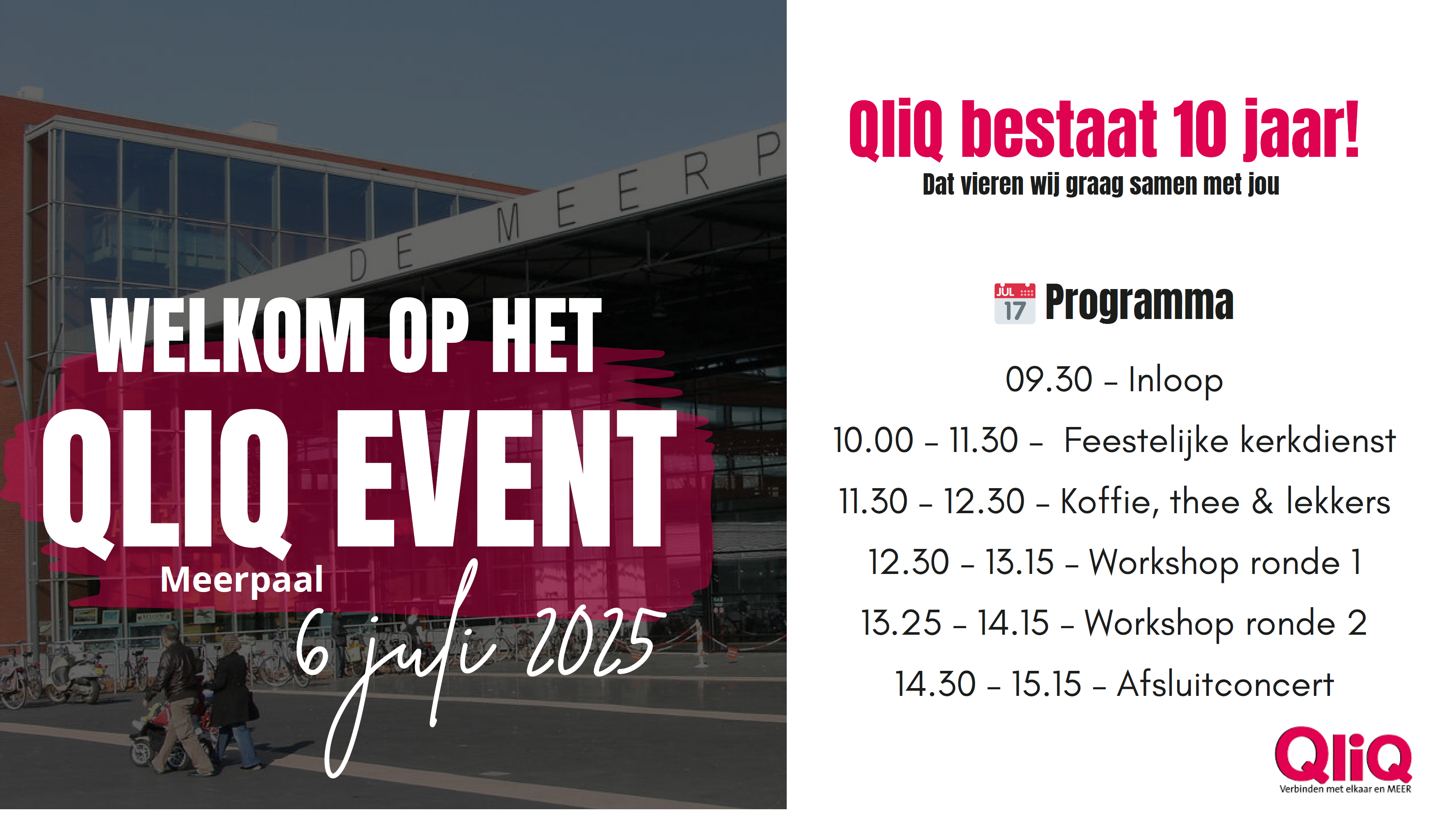 DE MEERP

WELKOM OP HET
QLIQ EVENT
Meerpaal
6 juli 2025

QliQ bestaat 10 jaar!
Dat vieren wij graag samen met jou

JUL 17 Programma

09.30 – Inloop
10.00 – 11.30 – Feestelijke kerkdienst
11.30 – 12.30 – Koffie, thee & lekkers
12.30 – 13.15 – Workshop ronde 1
13.25 – 14.15 – Workshop ronde 2
14.30 – 15.15 – Afsluitconcert

QliQ
Verbinden met elkaar en MEER